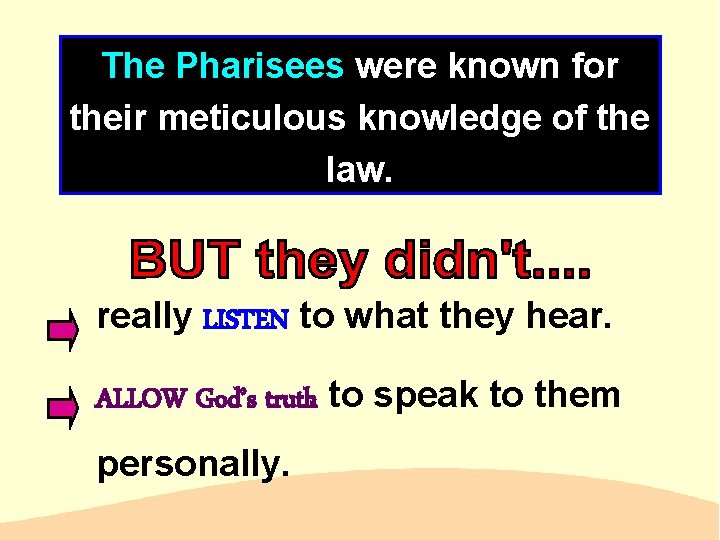 The Pharisees were known for their meticulous knowledge of the law.

BUT they didn't....

really LISTEN to what they hear.

ALLOW God's truth to speak to them personally.